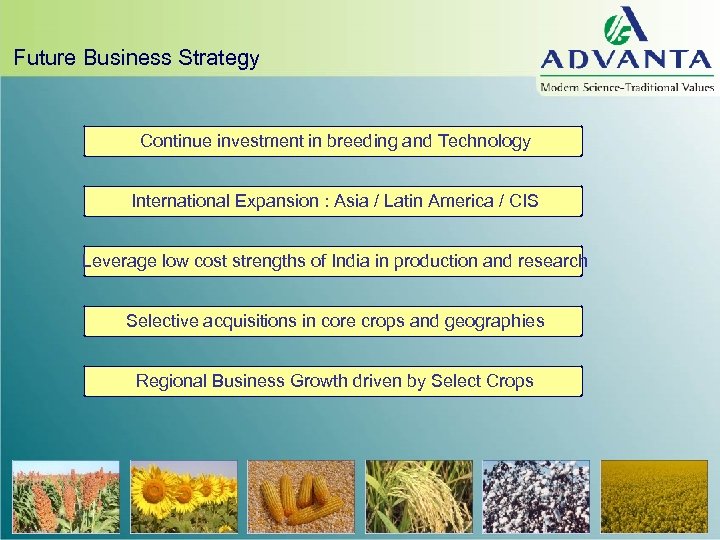 Future Business Strategy

ADVANTA
Modern Science-Traditional Values

Continue investment in breeding and Technology

International Expansion : Asia / Latin America / CIS

Leverage low cost strengths of India in production and research

Selective acquisitions in core crops and geographies

Regional Business Growth driven by Select Crops